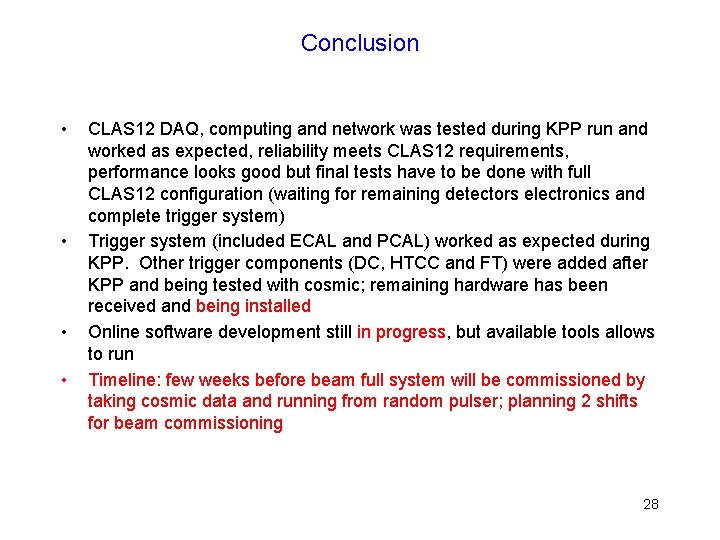 Conclusion

• CLAS12 DAQ, computing and network was tested during KPP run and worked as expected, reliability meets CLAS12 requirements, performance looks good but final tests have to be done with full CLAS12 configuration (waiting for remaining detectors electronics and complete trigger system)

• Trigger system (included ECAL and PCAL) worked as expected during KPP. Other trigger components (DC, HTCC and FT) were added after KPP and being tested with cosmic; remaining hardware has been received and being installed

• Online software development still in progress, but available tools allows to run

• Timeline: few weeks before beam full system will be commissioned by taking cosmic data and running from random pulser; planning 2 shifts for beam commissioning

28